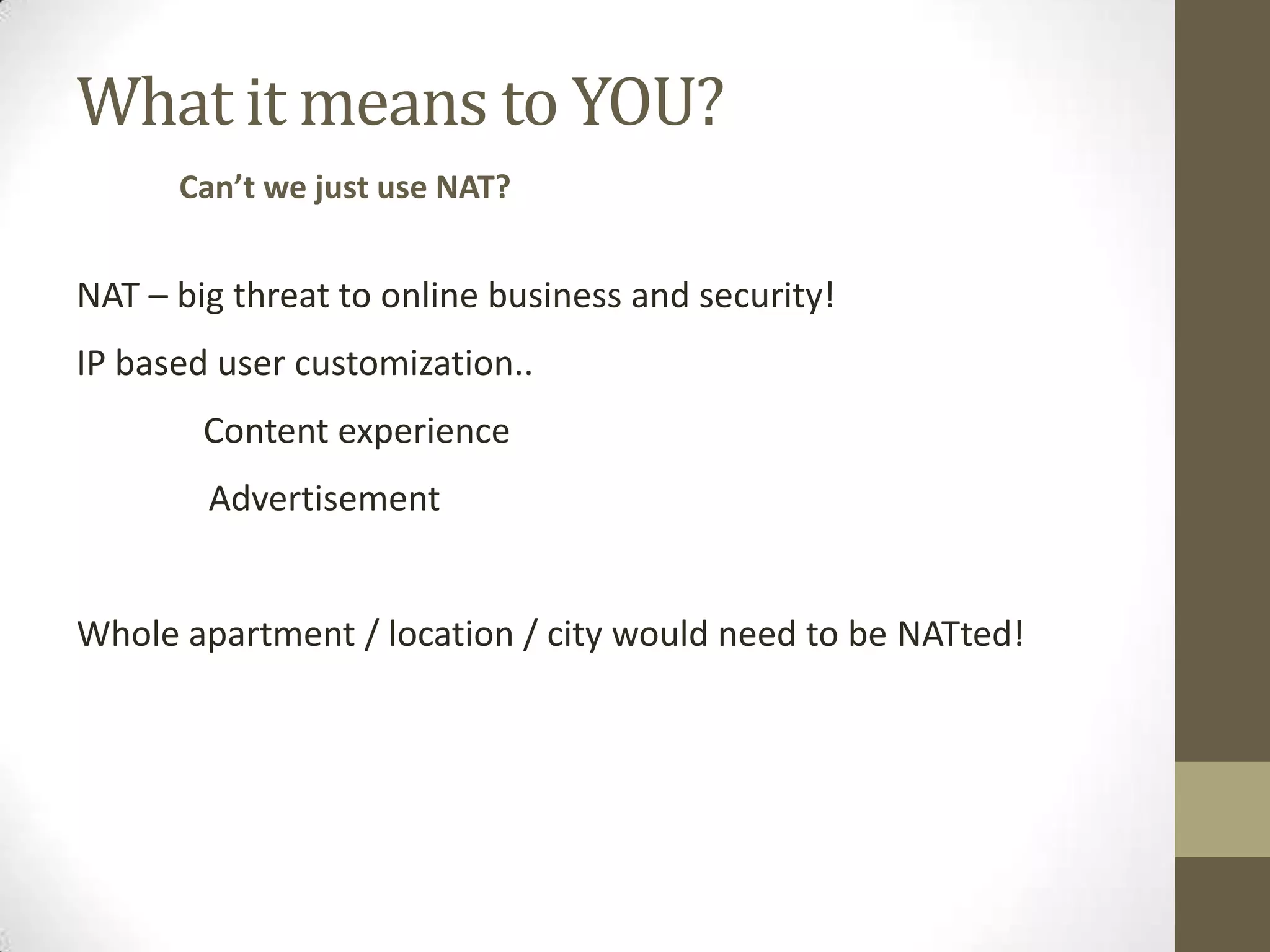 What it means to YOU?

Can’t we just use NAT?

NAT – big threat to online business and security!

IP based user customization..

Content experience

Advertisement

Whole apartment / location / city would need to be NATted!